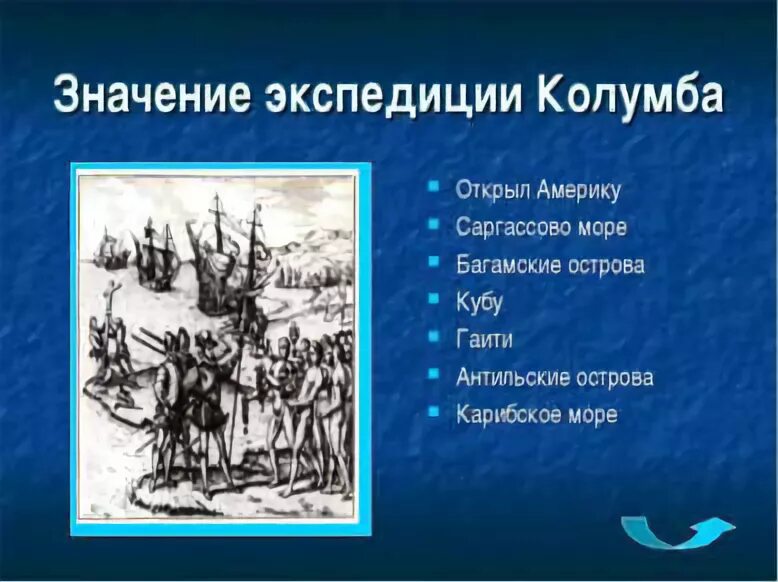 Значение экспедиции Колумба

- Открыл Америку
- Саргассово море
- Багамские острова
- Кубу
- Гаити
- Антильские острова
- Карибское море